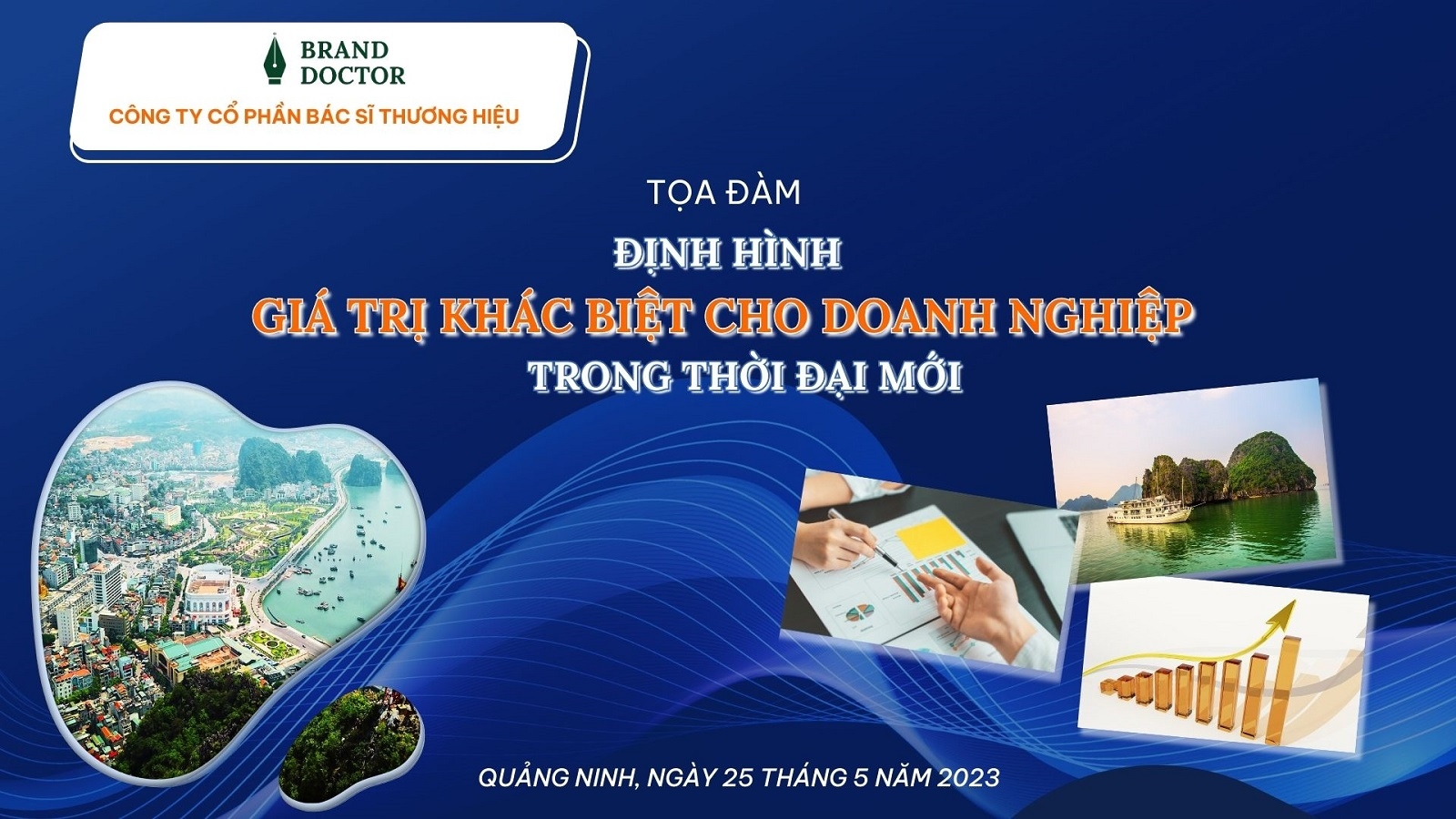 BRAND
DOCTOR

CÔNG TY CỔ PHẦN BÁC SĨ THƯƠNG HIỆU

TỌA ĐÀM

ĐỊNH HÌNH
GIÁ TRỊ KHÁC BIỆT CHO DOANH NGHIỆP
TRONG THỜI ĐẠI MỚI

QUẢNG NINH, NGÀY 25 THÁNG 5 NĂM 2023